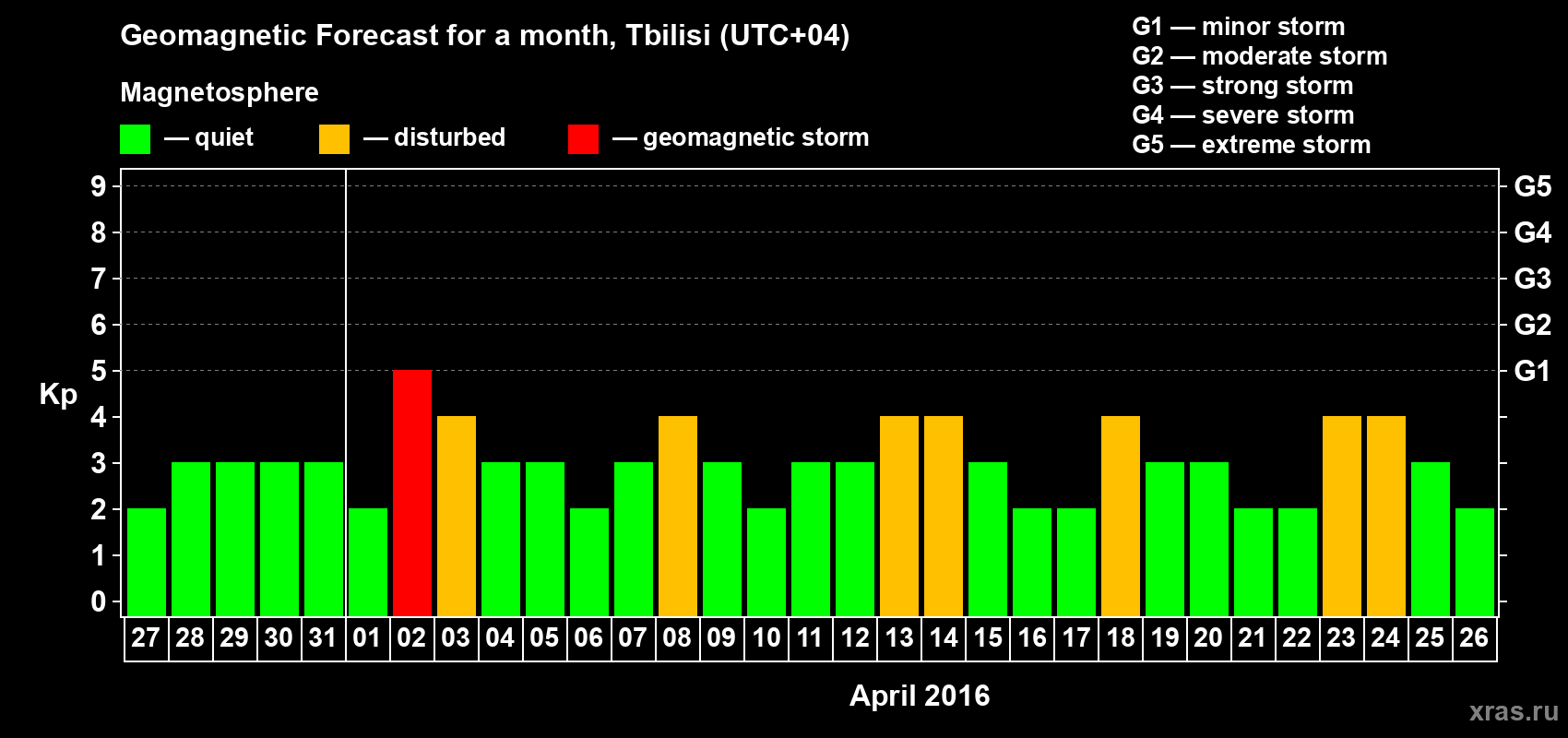 Geomagnetic Forecast for a month, Tbilisi (UTC+04)

Magnetosphere

— quiet — disturbed — geomagnetic storm

G1 — minor storm
G2 — moderate storm
G3 — strong storm
G4 — severe storm
G5 — extreme storm

Kp

9 8 7 6 5 4 3 2 1 0

G5 G4 G3 G2 G1

27 28 29 30 31 01 02 03 04 05 06 07 08 09 10 11 12 13 14 15 16 17 18 19 20 21 22 23 24 25 26

April 2016

xras.ru